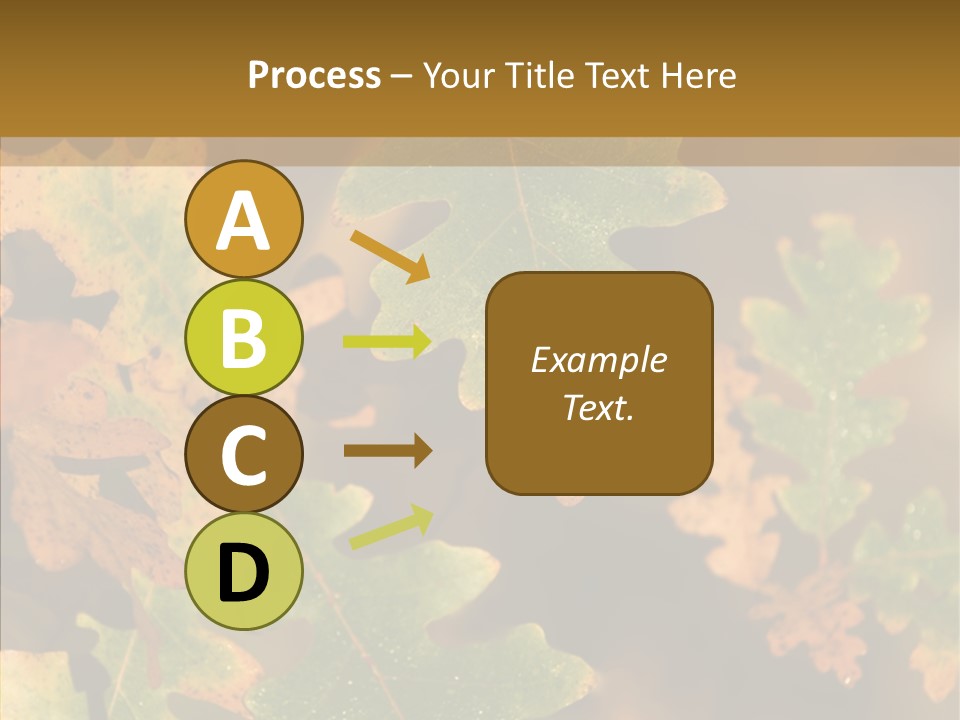 Process – Your Title Text Here

A

B

C

D

Example Text.